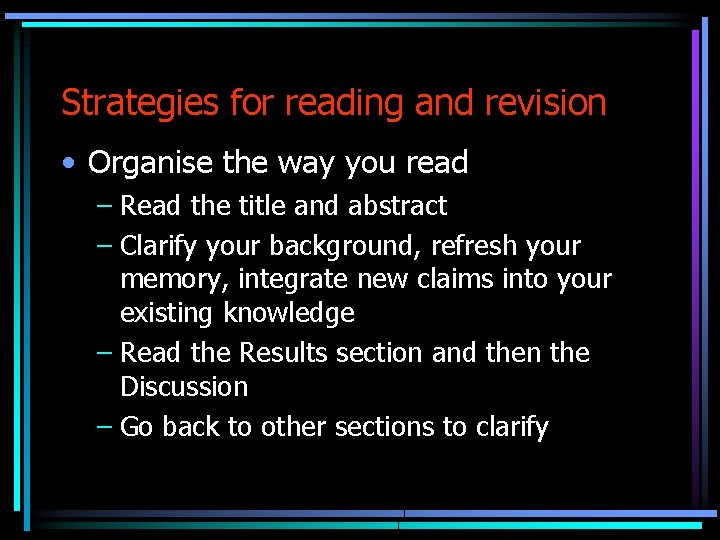 Strategies for reading and revision

• Organise the way you read
– Read the title and abstract
– Clarify your background, refresh your memory, integrate new claims into your existing knowledge
– Read the Results section and then the Discussion
– Go back to other sections to clarify